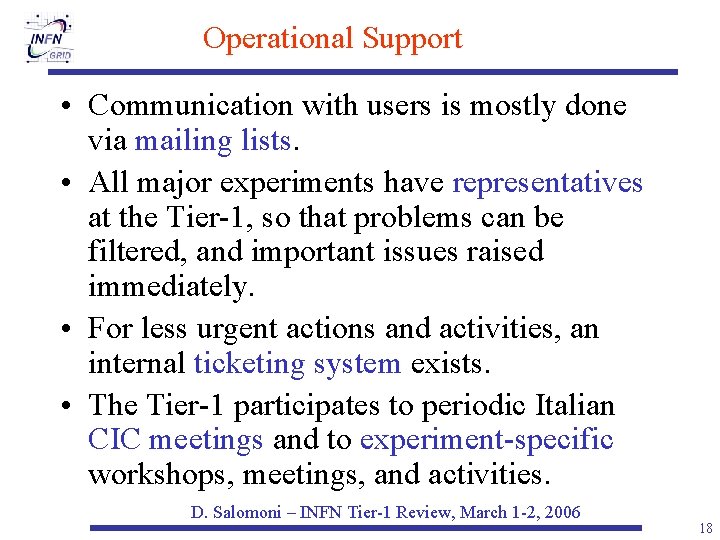 INFN GRID

Operational Support

• Communication with users is mostly done via mailing lists.

• All major experiments have representatives at the Tier-1, so that problems can be filtered, and important issues raised immediately.

• For less urgent actions and activities, an internal ticketing system exists.

• The Tier-1 participates to periodic Italian CIC meetings and to experiment-specific workshops, meetings, and activities.

D. Salomoni – INFN Tier-1 Review, March 1-2, 2006

18